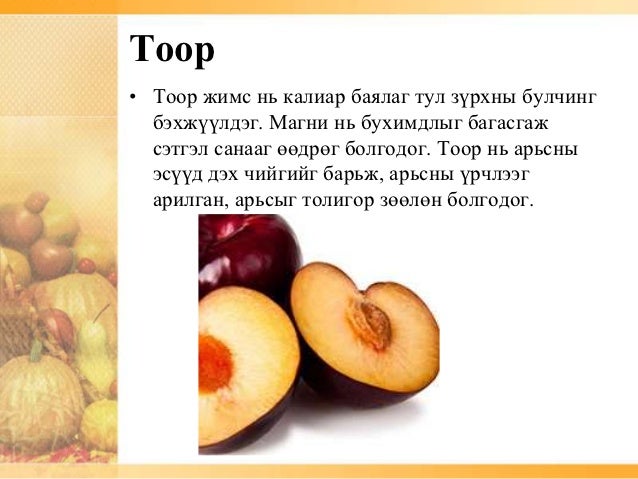 Тоор

• Тоор жимс нь калиар баялаг тул зүрхны булчинг бэхжүүлдэг. Магни нь бухимдлыг багасгаж сэтгэл санааг өөдрөг болгодог. Тоор нь арьсны эсүүд дэх чийгийг барьж, арьсны үрчлээг арилган, арьсыг толигор зөөлөн болгодог.